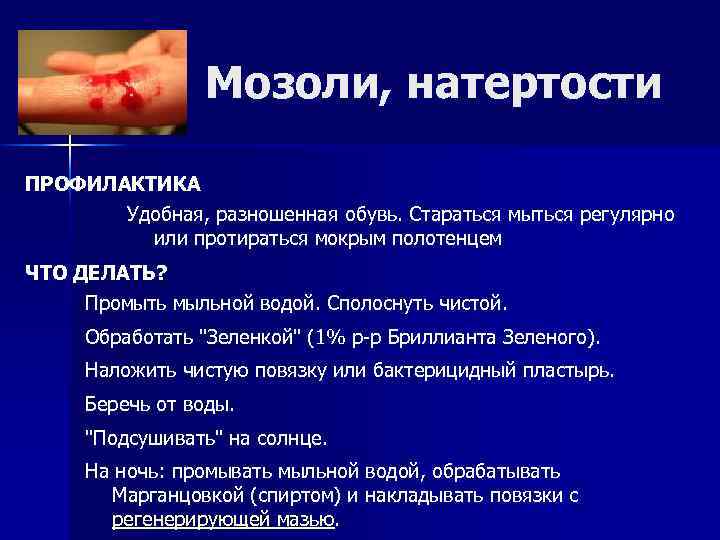 Мозоли, натертости

ПРОФИЛАКТИКА

Удобная, разношенная обувь. Стараться мыться регулярно или протираться мокрым полотенцем

ЧТО ДЕЛАТЬ?

Промыть мыльной водой. Сполоснуть чистой.

Обработать "Зеленкой" (1% р-р Бриллианта Зеленого).

Наложить чистую повязку или бактерицидный пластырь.

Беречь от воды.

"Подсушивать" на солнце.

На ночь: промывать мыльной водой, обрабатывать Марганцовкой (спиртом) и накладывать повязки с регенерирующей мазью.